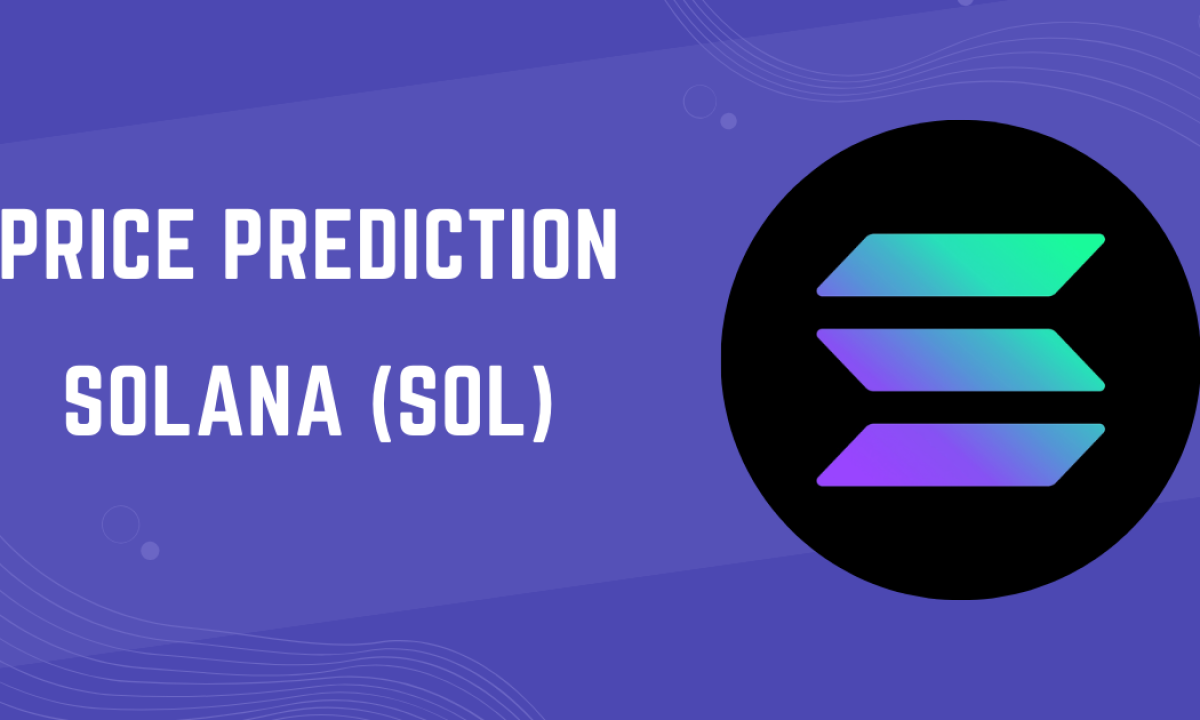 PRICE PREDICTION
SOLANA (SOL)